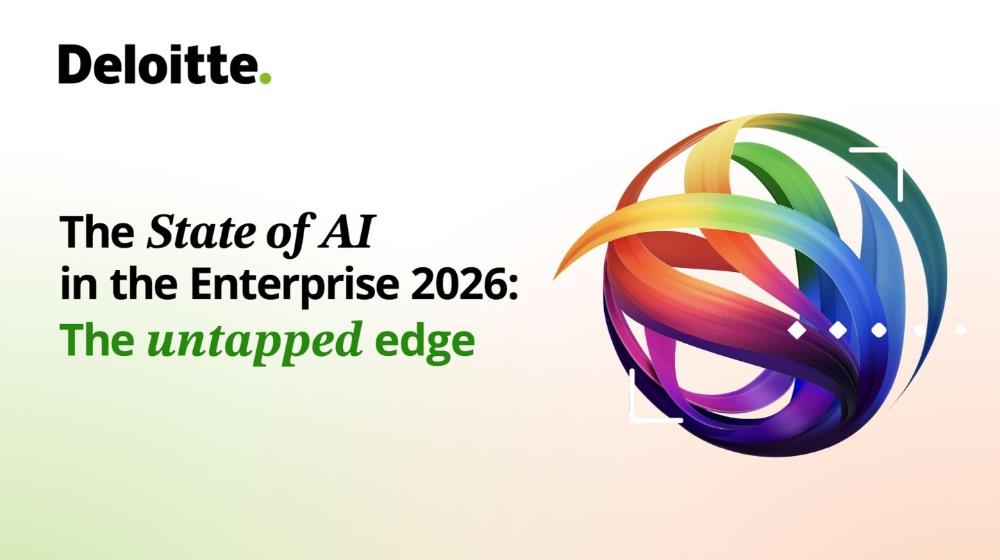 Deloitte.

The State of AI in the Enterprise 2026: The untapped edge